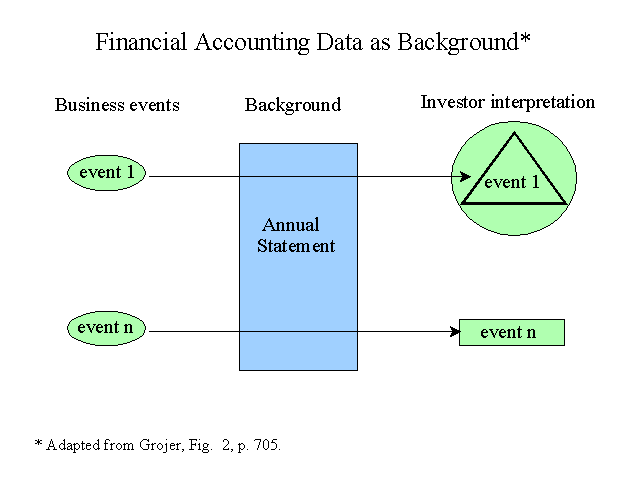 Financial Accounting Data as Background*

Business events

Background

Investor interpretation

event 1

Annual Statement

event 1

event n

event n

* Adapted from Grojer, Fig. 2, p. 705.